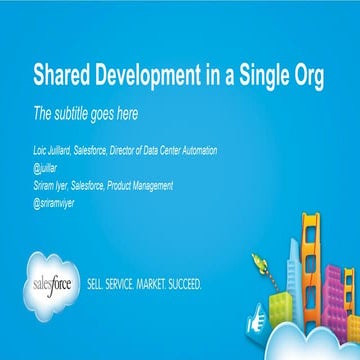 Shared Development in a Single Org

The subtitle goes here

Loic Juillard, Salesforce, Director of Data Center Automation
@juillar
Sriram Iyer, Salesforce, Product Management
@sriramviyer

salesforce

SELL. SERVICE. MARKET. SUCCEED.